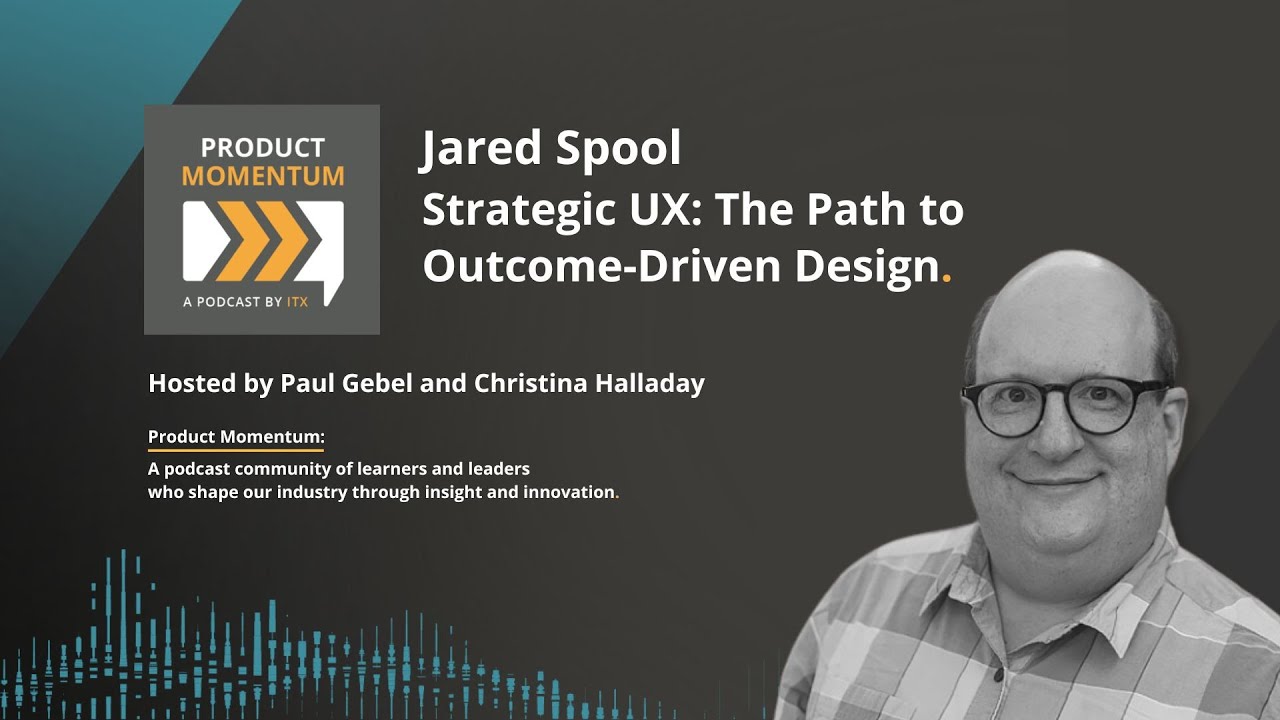 PRODUCT
MOMENTUM

A PODCAST BY ITX

Jared Spool
Strategic UX: The Path to Outcome-Driven Design.

Hosted by Paul Gebel and Christina Halladay

Product Momentum:
A podcast community of learners and leaders who shape our industry through insight and innovation.